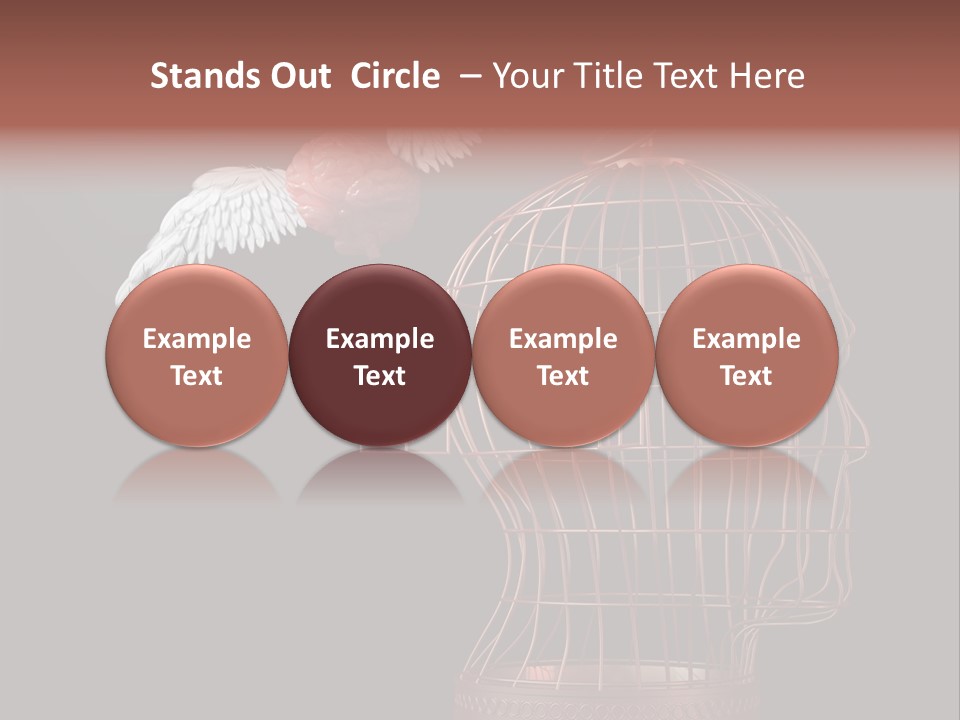 Stands Out Circle – Your Title Text Here

Example Text

Example Text

Example Text

Example Text